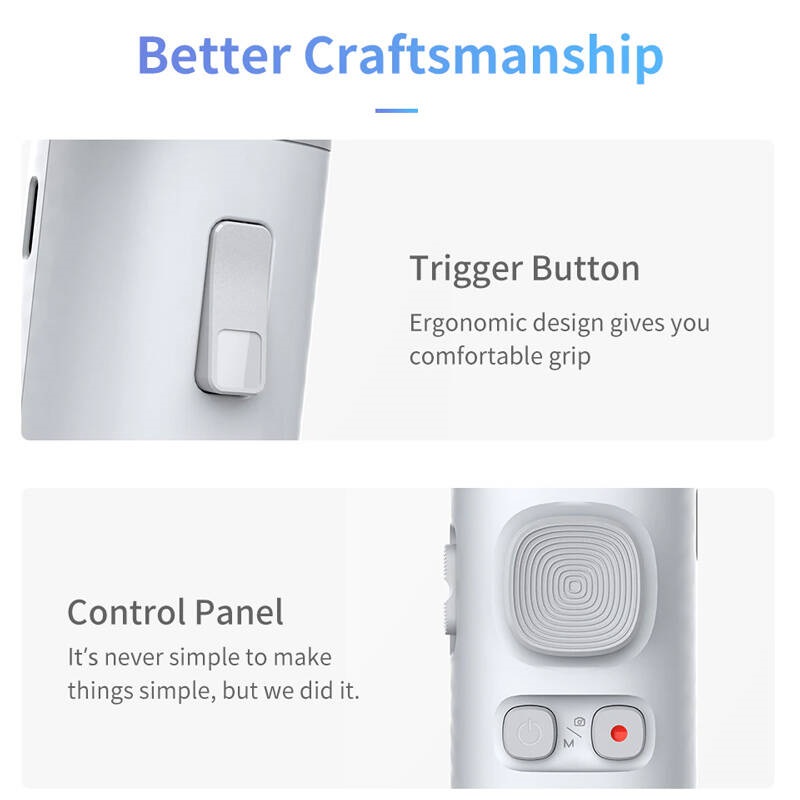 Better Craftsmanship

Trigger Button

Ergonomic design gives you comfortable grip

Control Panel

It's never simple to make things simple, but we did it.

M